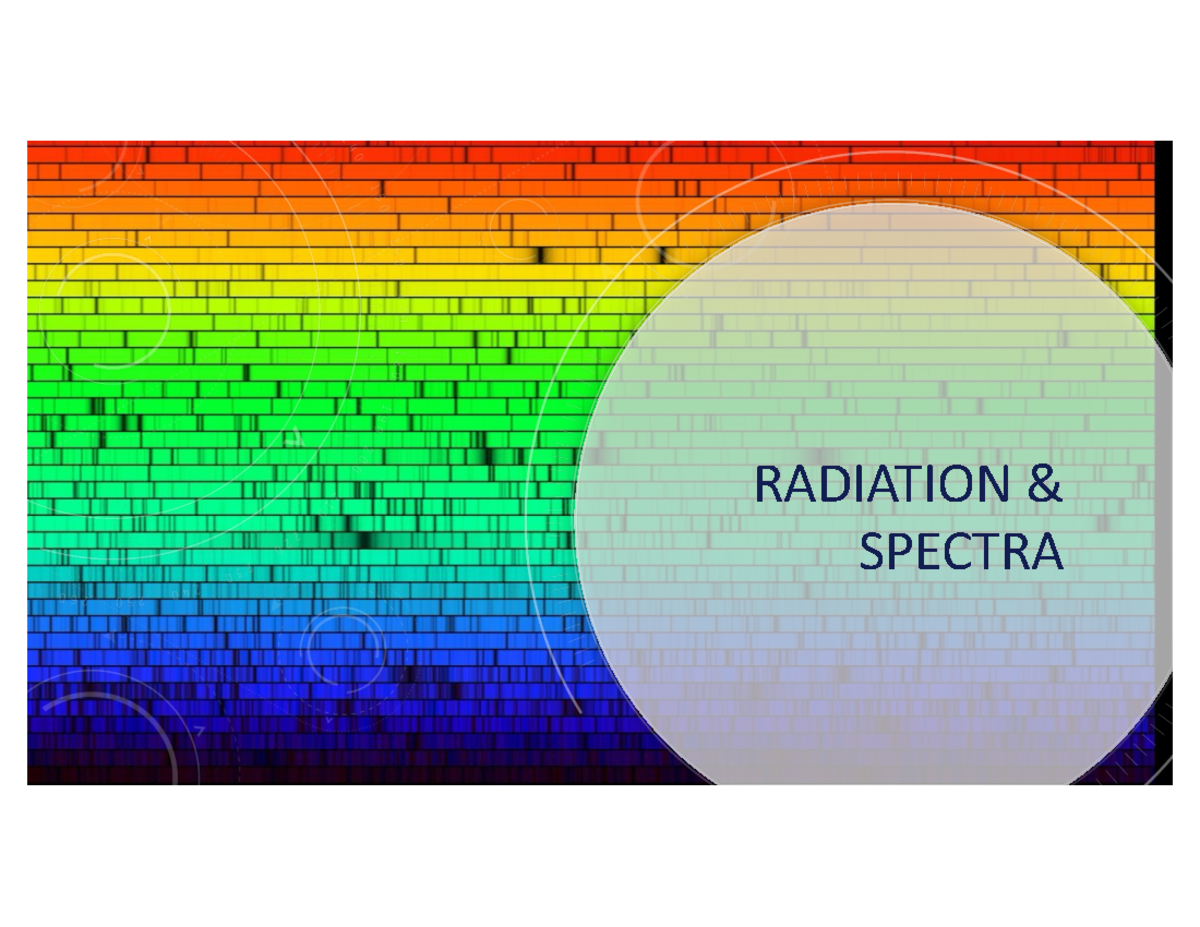 RADIATION &
SPECTRA